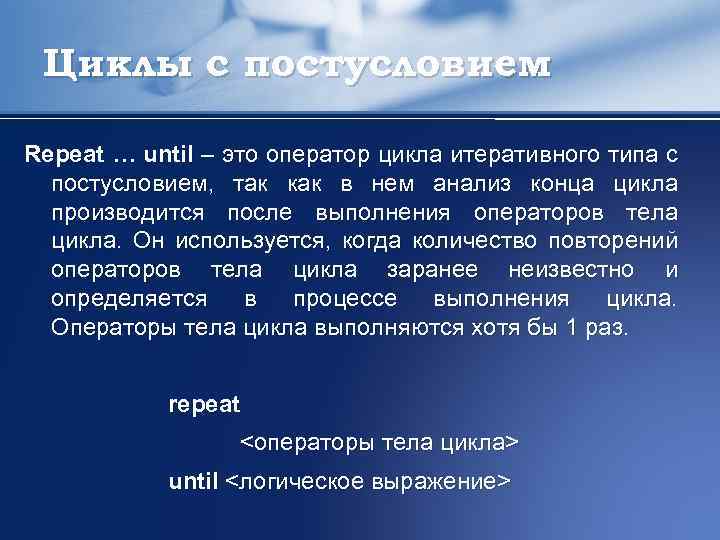 Циклы с постусловием

Repeat … until – это оператор цикла итеративного типа с постусловием, так как в нем анализ конца цикла производится после выполнения операторов тела цикла. Он используется, когда количество повторений операторов тела цикла заранее неизвестно и определяется в процессе выполнения цикла. Операторы тела цикла выполняются хотя бы 1 раз.

repeat

<операторы тела цикла>

until <логическое выражение>